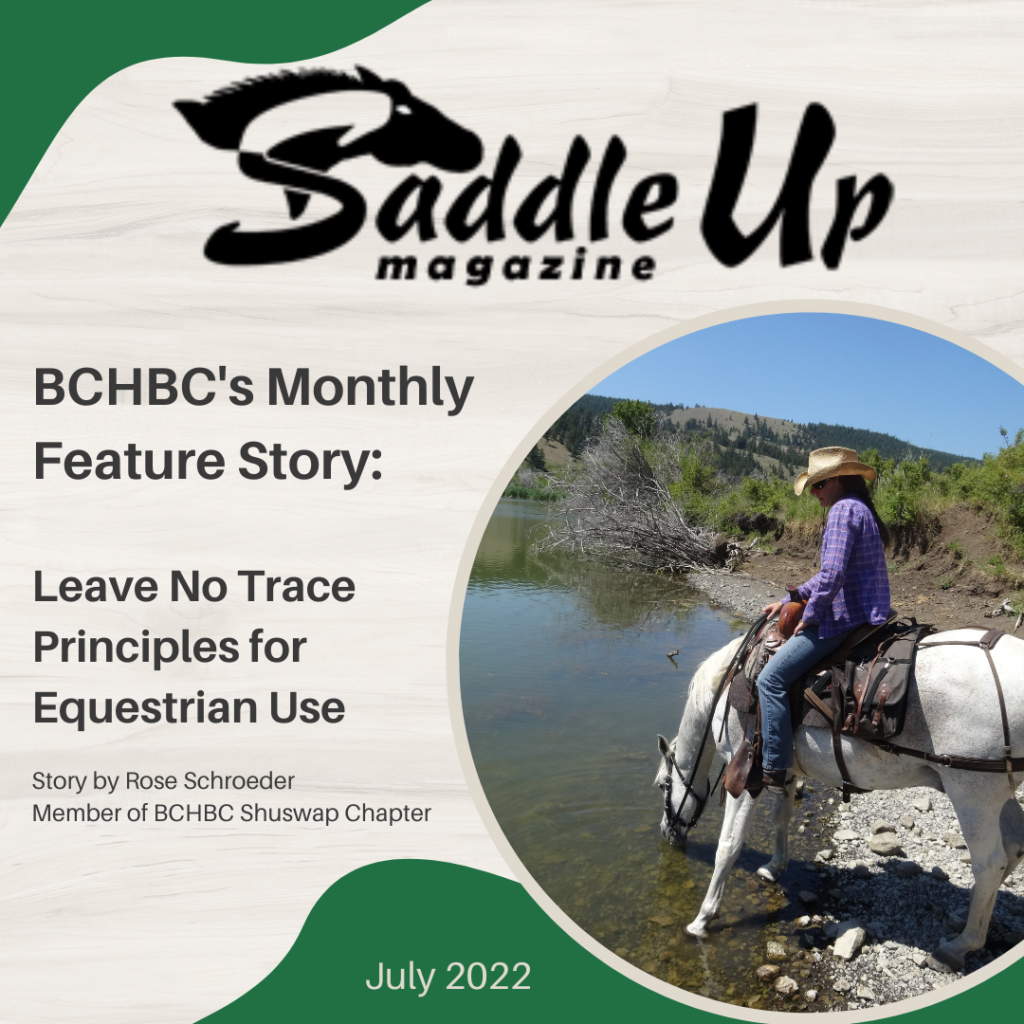 Saddle Up
magazine

BCHBC's Monthly Feature Story:

Leave No Trace Principles for Equestrian Use

Story by Rose Schroeder
Member of BCHBC Shuswap Chapter

July 2022